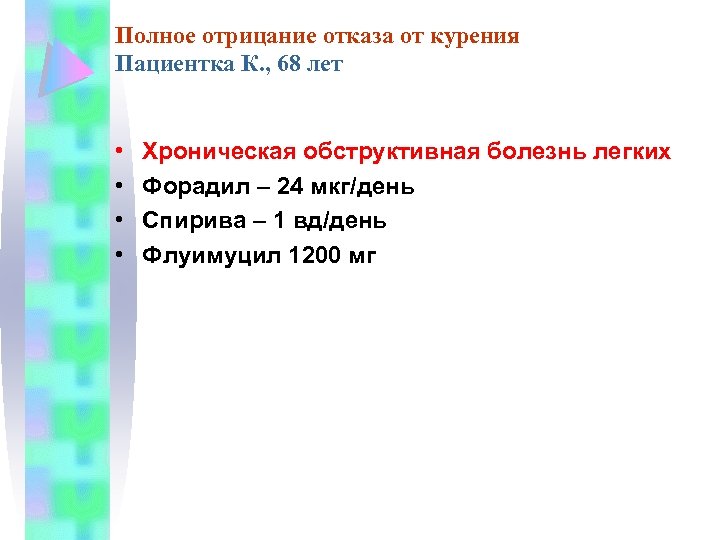 Полное отрицание отказа от курения
Пациентка К., 68 лет

• Хроническая обструктивная болезнь легких
• Форадил – 24 мкг/день
• Спирива – 1 вд/день
• Флуимуцил 1200 мг